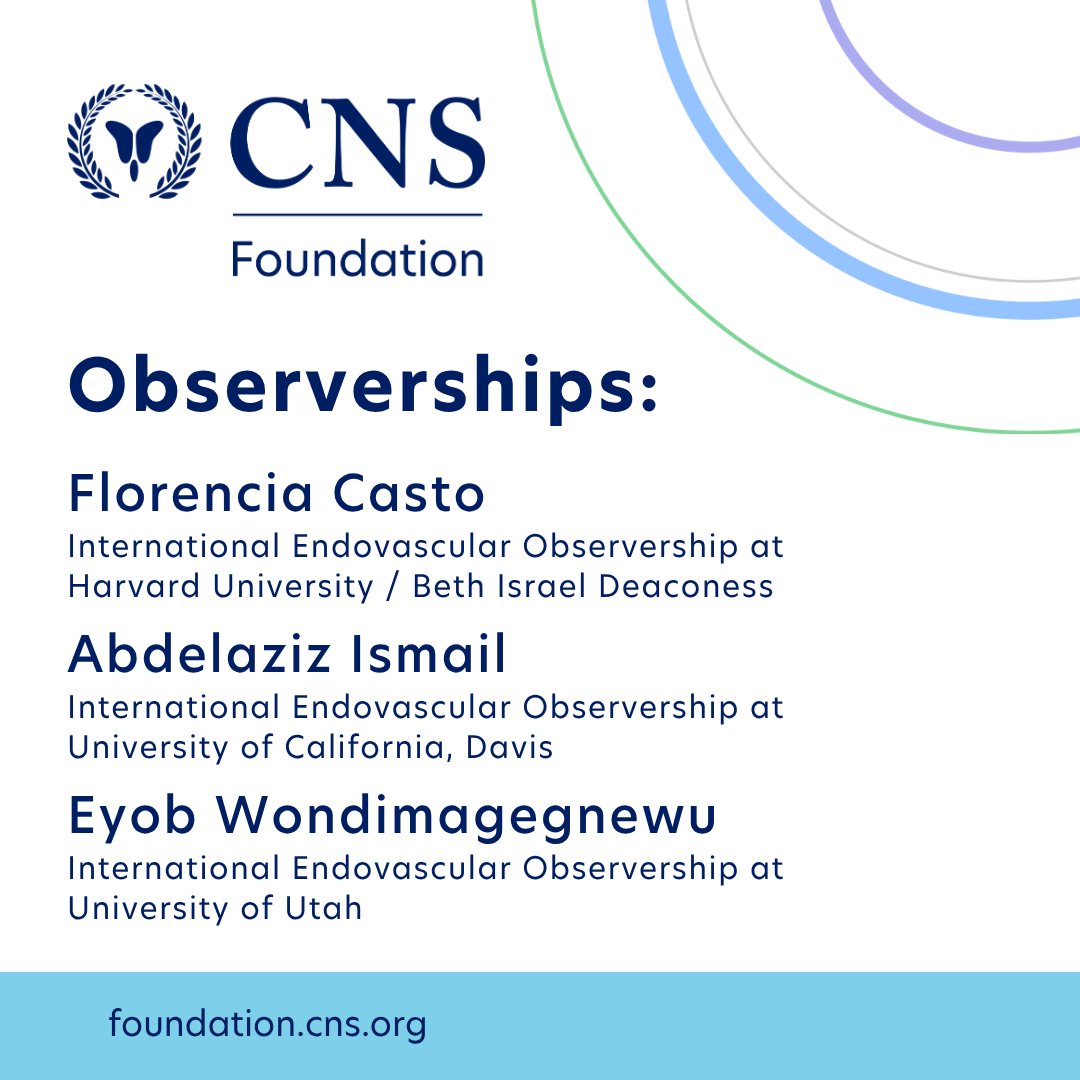 CNS
Foundation

Observerships:

Florencia Casto
International Endovascular Observership at Harvard University / Beth Israel Deaconess

Abdelaziz Ismail
International Endovascular Observership at University of California, Davis

Eyob Wondimagegnewu
International Endovascular Observership at University of Utah

foundation.cns.org